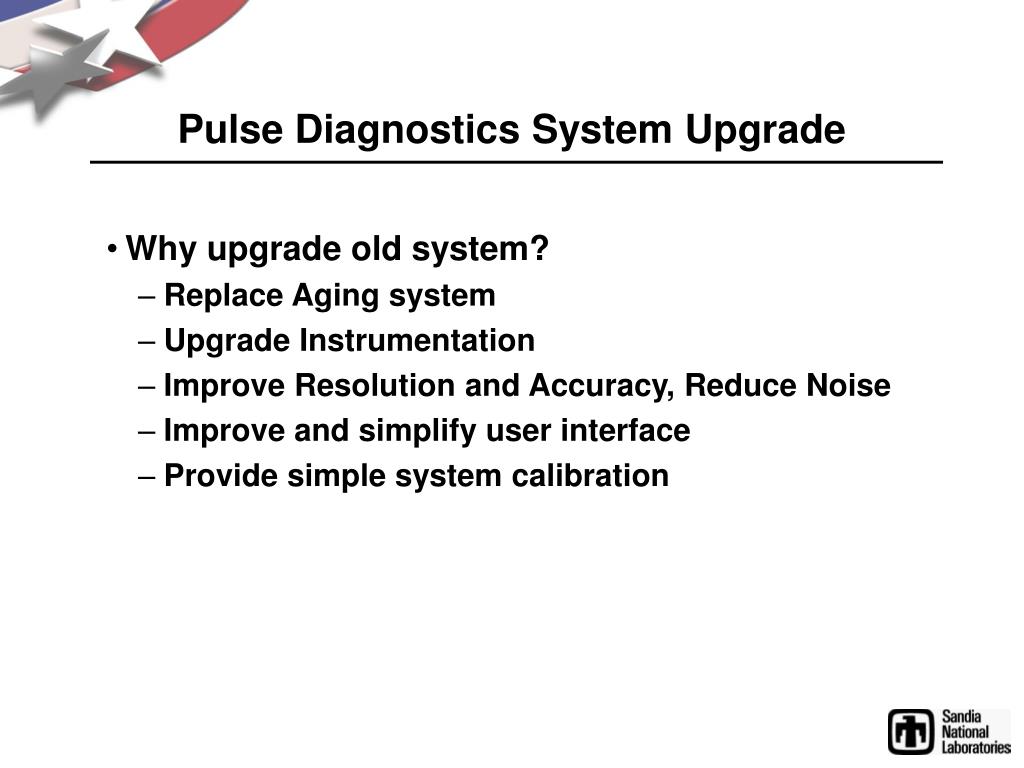 Pulse Diagnostics System Upgrade

• Why upgrade old system?
– Replace Aging system
– Upgrade Instrumentation
– Improve Resolution and Accuracy, Reduce Noise
– Improve and simplify user interface
– Provide simple system calibration

Sandia National Laboratories